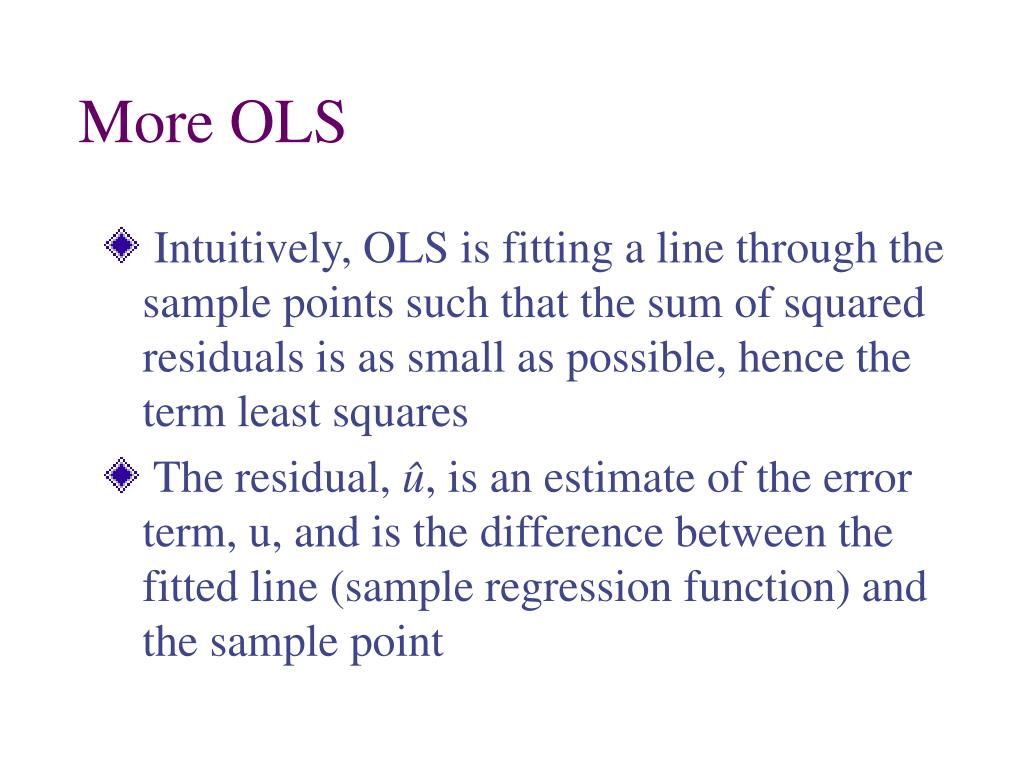 More OLS

Intuitively, OLS is fitting a line through the sample points such that the sum of squared residuals is as small as possible, hence the term least squares

The residual, $\hat{u}$, is an estimate of the error term, u, and is the difference between the fitted line (sample regression function) and the sample point